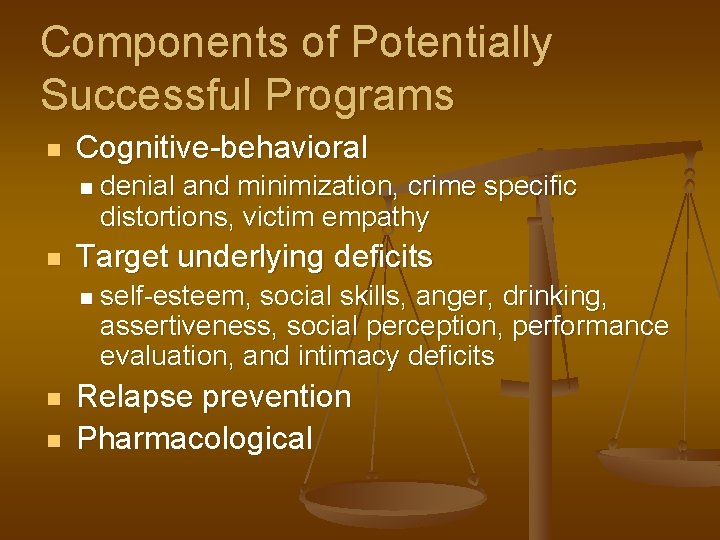 Components of Potentially Successful Programs

- Cognitive-behavioral
  - denial and minimization, crime specific distortions, victim empathy
- Target underlying deficits
  - self-esteem, social skills, anger, drinking, assertiveness, social perception, performance evaluation, and intimacy deficits
- Relapse prevention
- Pharmacological